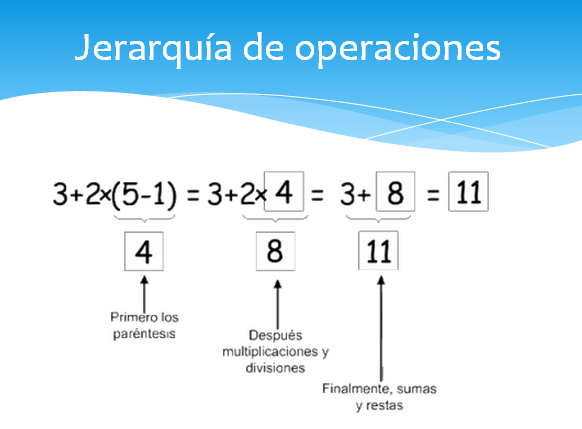 Jerarquía de operaciones

$3+2\times(5-1) = 3+2\times 4 = 3+ 8 = 11$

4

8

11

Primero los paréntesis

Después multiplicaciones y divisiones

Finalmente, sumas y restas